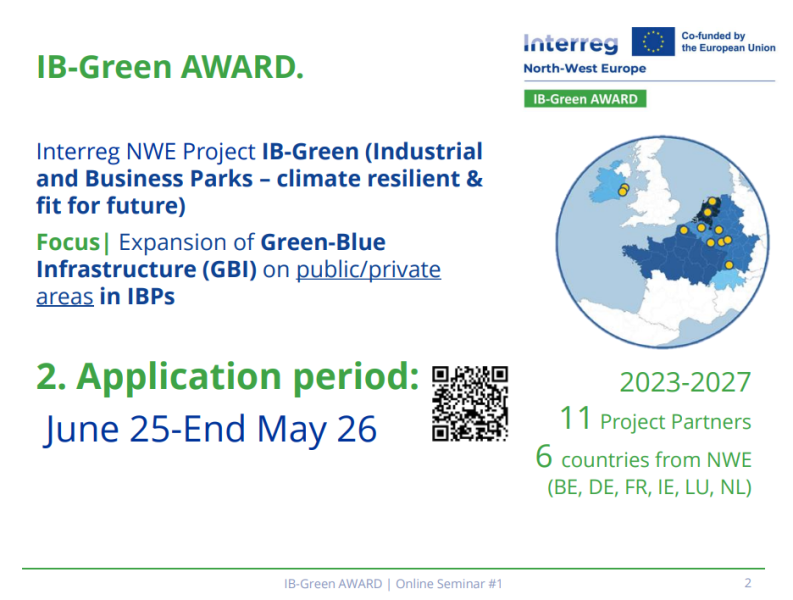 IB-Green AWARD.

Interreg Co-funded by the European Union
North-West Europe
IB-Green AWARD

Interreg NWE Project IB-Green (Industrial and Business Parks – climate resilient & fit for future)

Focus| Expansion of Green-Blue Infrastructure (GBI) on public/private areas in IBPs

2. Application period:
June 25-End May 26

2023-2027
11 Project Partners
6 countries from NWE (BE, DE, FR, IE, LU, NL)

IB-Green AWARD | Online Seminar #1 2